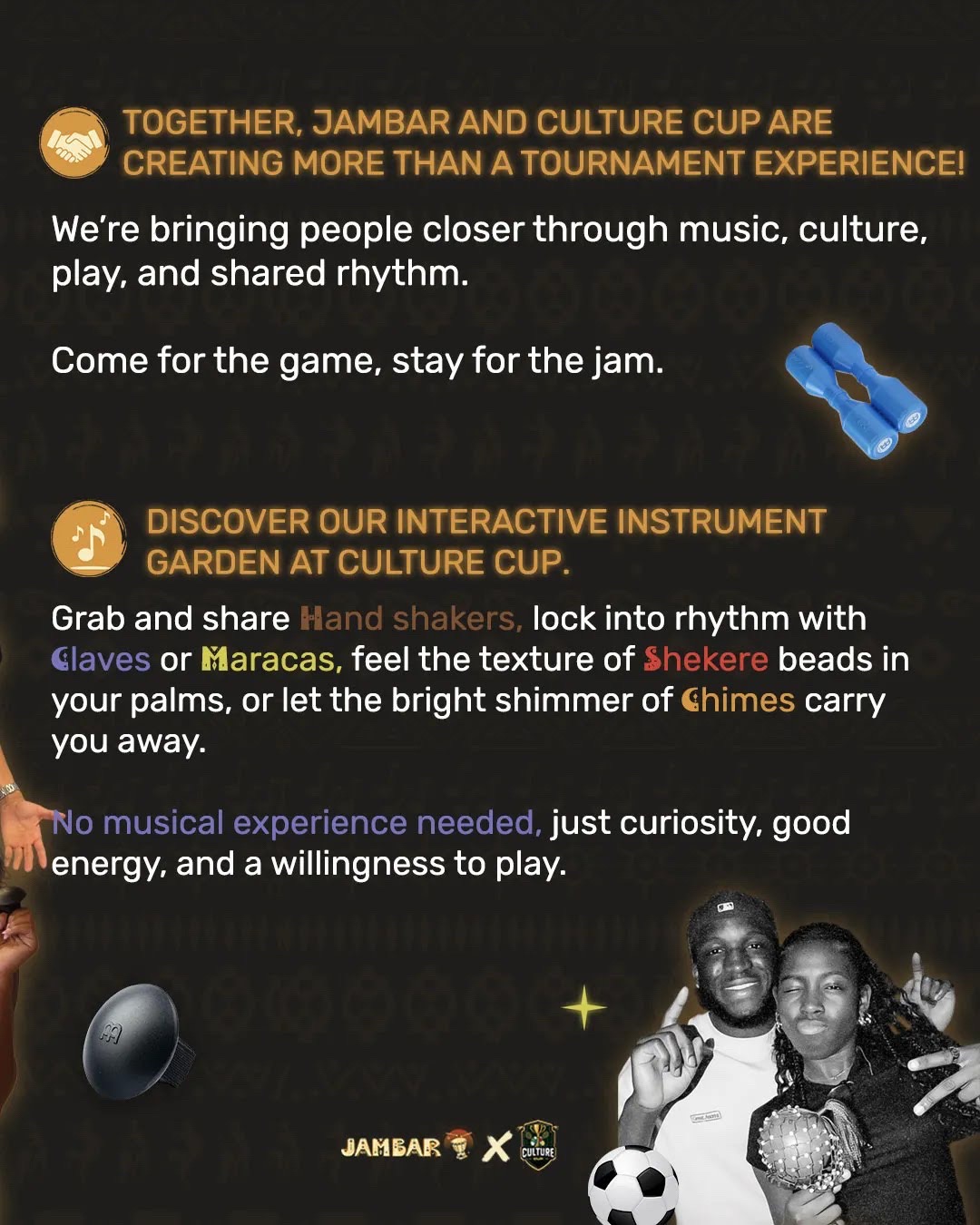 TOGETHER, JAMBAR AND CULTURE CUP ARE CREATING MORE THAN A TOURNAMENT EXPERIENCE!

We're bringing people closer through music, culture, play, and shared rhythm.

Come for the game, stay for the jam.

DISCOVER OUR INTERACTIVE INSTRUMENT GARDEN AT CULTURE CUP.

Grab and share Hand shakers, lock into rhythm with Claves or Maracas, feel the texture of Shekere beads in your palms, or let the bright shimmer of Chimes carry you away.

No musical experience needed, just curiosity, good energy, and a willingness to play.

JAMBAR X CULTURE